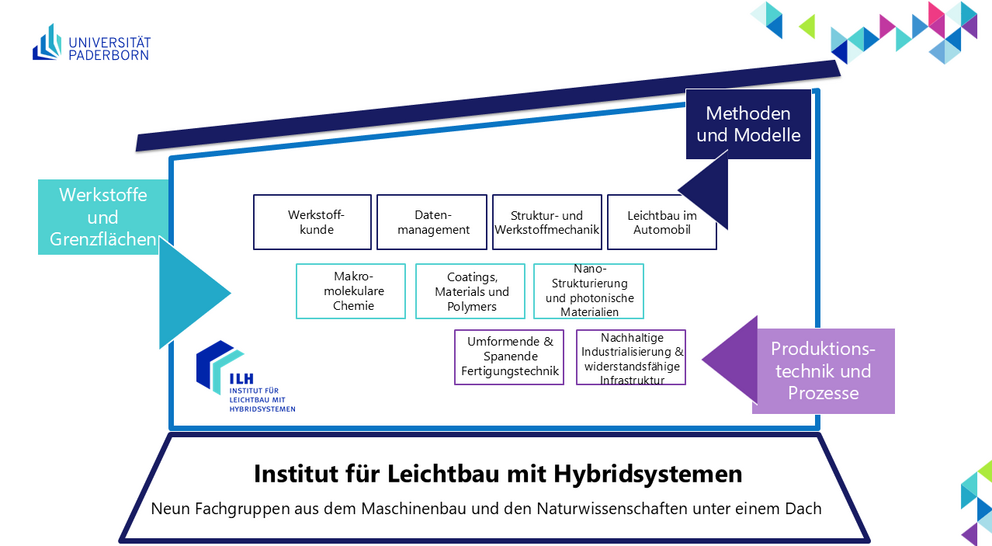 UNIVERSITÄT PADERBORN

Methoden und Modelle

Werkstoffe und Grenzflächen

Werkstoffkunde

Datenmanagement

Struktur- und Werkstoffmechanik

Leichtbau im Automobil

Makromolekulare Chemie

Coatings, Materials und Polymers

Nano-Strukturierung und photonische Materialien

Umformende & Spanende Fertigungstechnik

Nachhaltige Industrialisierung & widerstandsfähige Infrastruktur

Produktionstechnik und Prozesse

ILH
INSTITUT FÜR LEICHTBAU MIT HYBRIDSYSTEMEN

Institut für Leichtbau mit Hybridsystemen

Neun Fachgruppen aus dem Maschinenbau und den Naturwissenschaften unter einem Dach